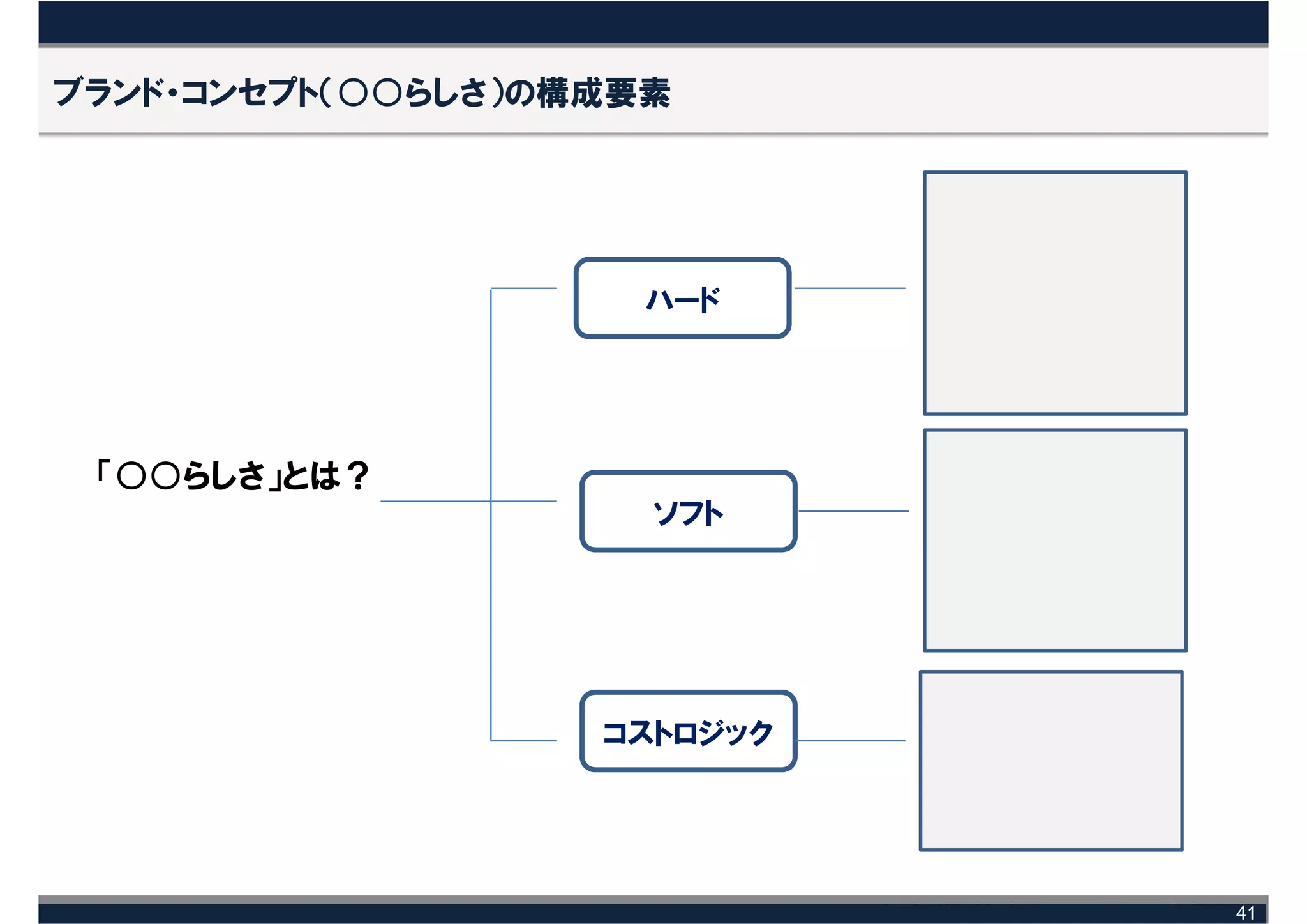 ブランド・コンセプト(○○らしさ)の構成要素

「○○らしさ」とは？

ハード

ソフト

コストロジック

41